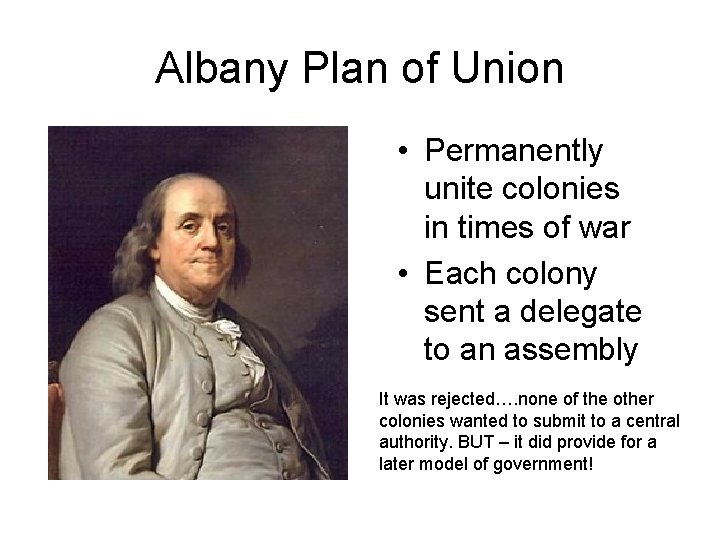 Albany Plan of Union

• Permanently unite colonies in times of war
• Each colony sent a delegate to an assembly

It was rejected….none of the other colonies wanted to submit to a central authority. BUT – it did provide for a later model of government!